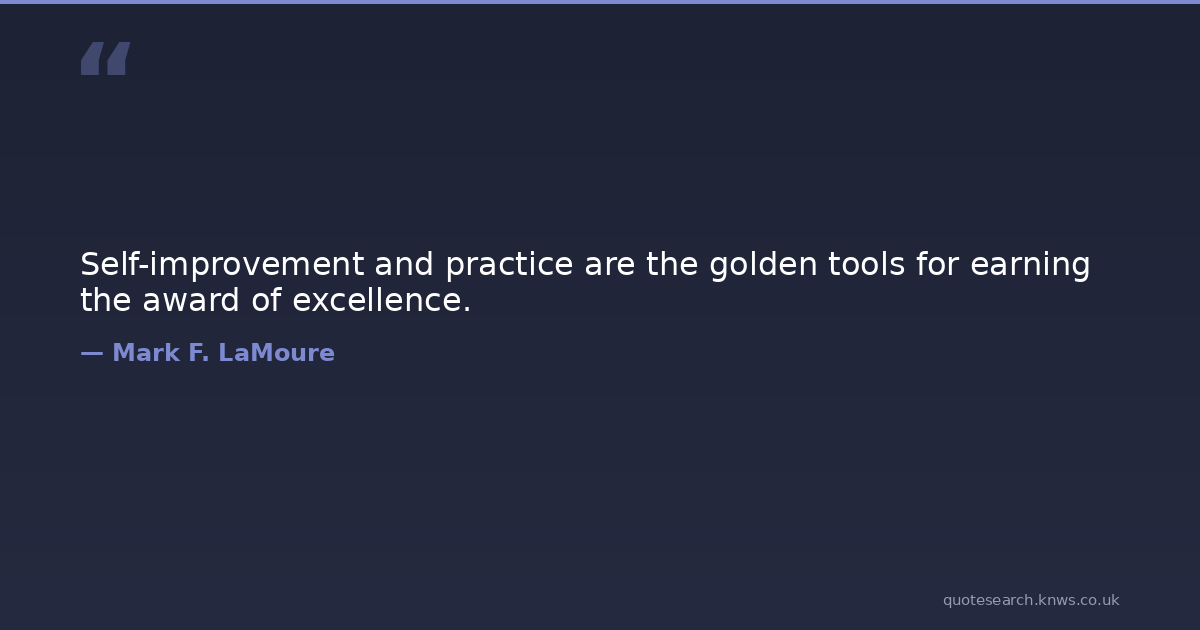 “

Self-improvement and practice are the golden tools for earning the award of excellence.

— Mark F. LaMoure

quotesearch.knws.co.uk